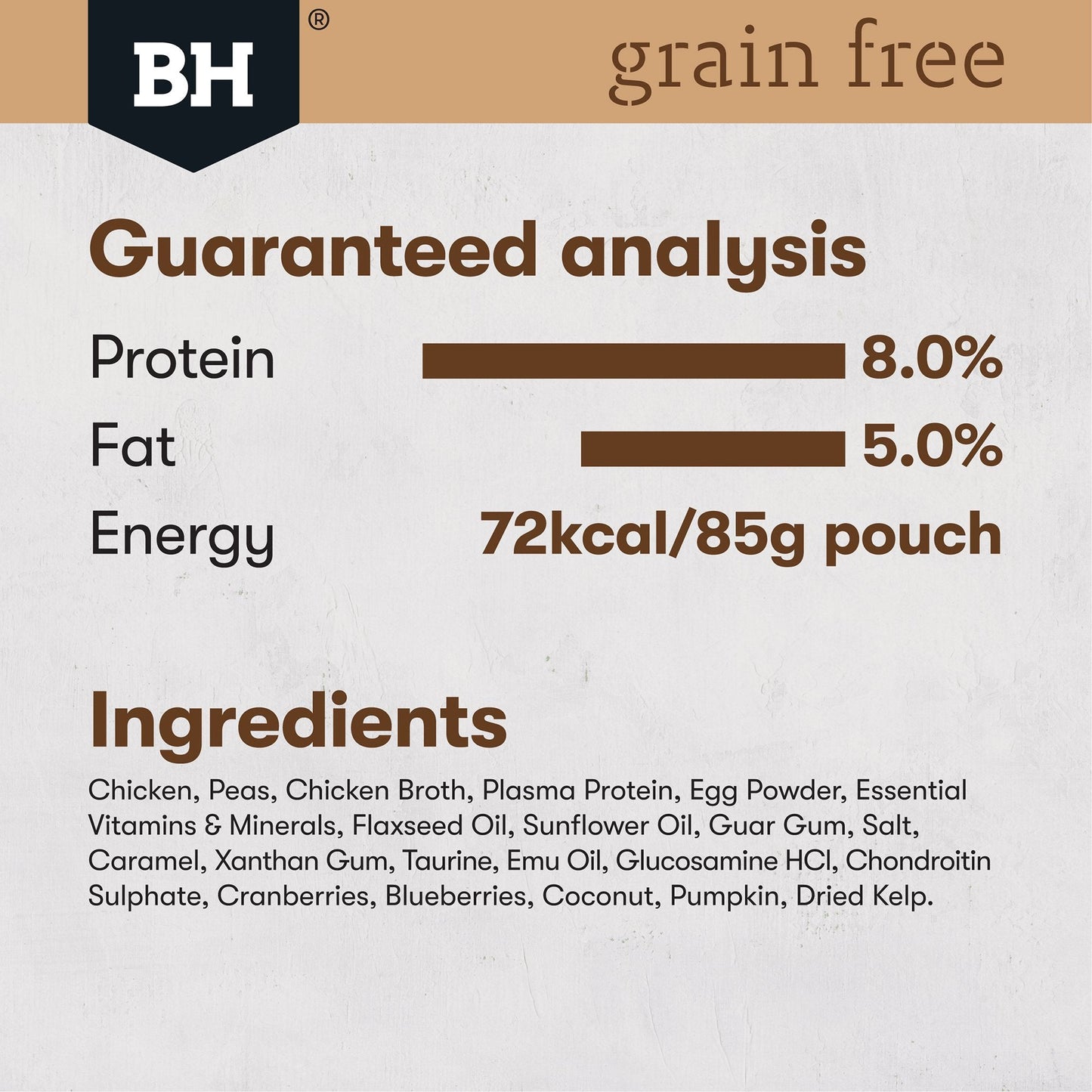 BH®

grain free

Guaranteed analysis

Protein 8.0%

Fat 5.0%

Energy 72kcal/85g pouch

Ingredients

Chicken, Peas, Chicken Broth, Plasma Protein, Egg Powder, Essential Vitamins & Minerals, Flaxseed Oil, Sunflower Oil, Guar Gum, Salt, Caramel, Xanthan Gum, Taurine, Emu Oil, Glucosamine HCl, Chondroitin Sulphate, Cranberries, Blueberries, Coconut, Pumpkin, Dried Kelp.